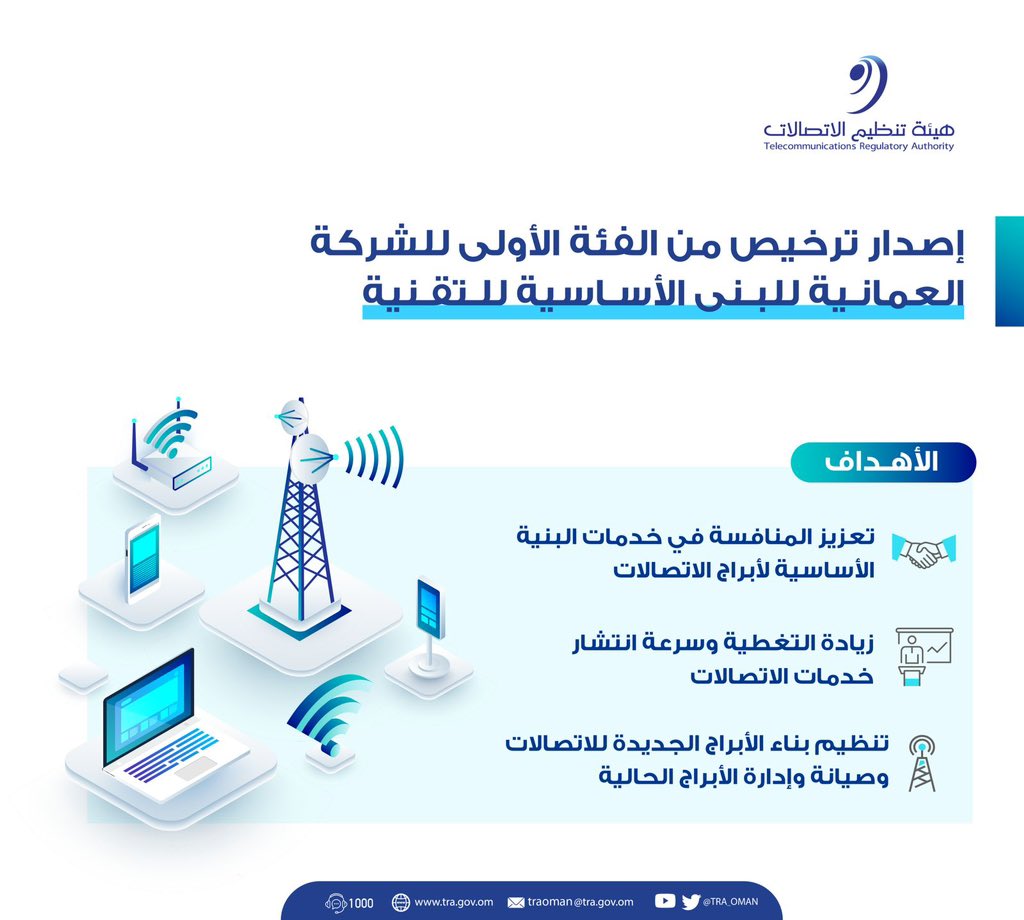 هيئة تنظيم الاتصالات
Telecommunications Regulatory Authority

إصدار ترخيص من الفئة الأولى للشركة العمانية للبنى الأساسية للتقنية

الأهداف

تعزيز المنافسة في خدمات البنية الأساسية لأبراج الاتصالات

زيادة التغطية وسرعة انتشار خدمات الاتصالات

تنظيم بناء الأبراج الجديدة للاتصالات وصيانة وإدارة الأبراج الحالية

1000 www.tra.gov.om traoman@tra.gov.om @TRA_OMAN